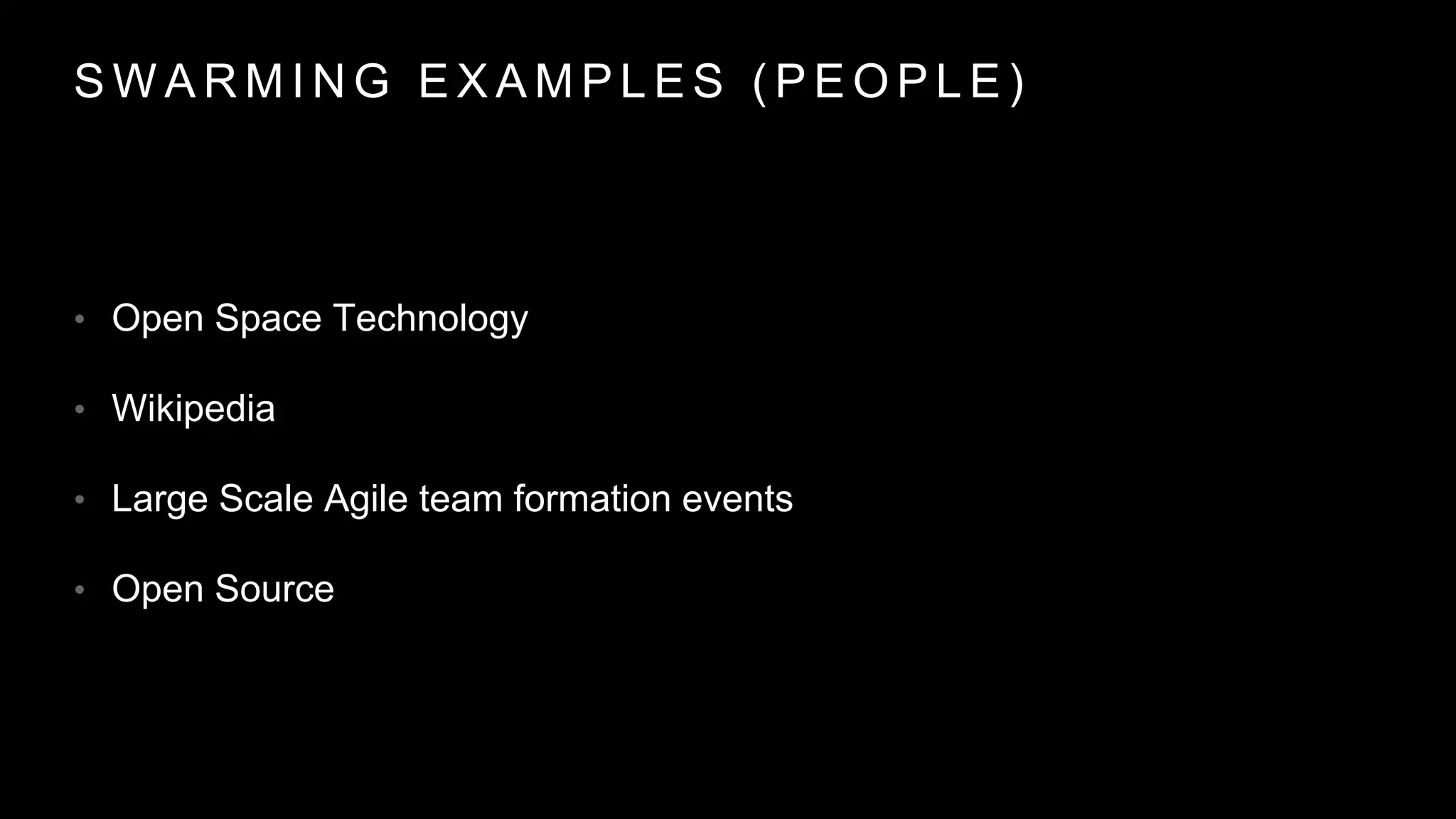 SWARMING EXAMPLES (PEOPLE)

• Open Space Technology

• Wikipedia

• Large Scale Agile team formation events

• Open Source